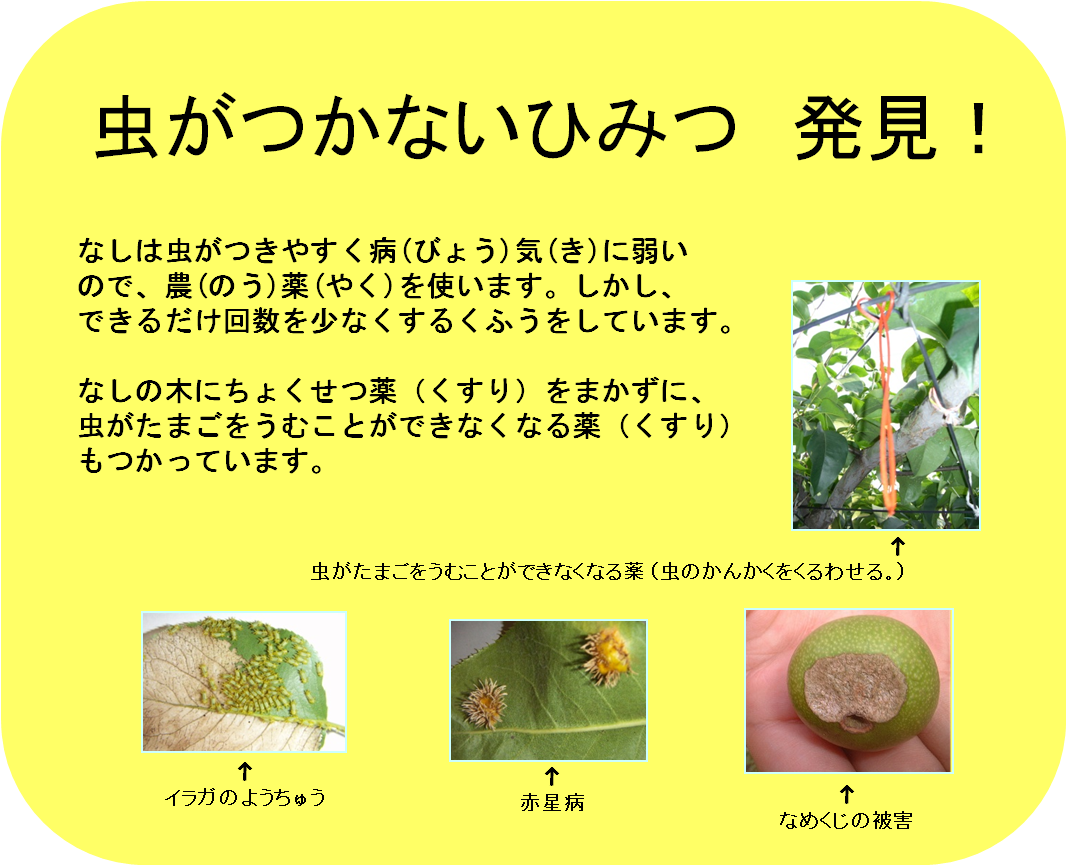 虫がつかないひみつ　発見！

なしは虫がつきやすく病(びょう)気(き)に弱いので、農(のう)薬(やく)を使います。しかし、できるだけ回数を少なくするくふうをしています。

なしの木にちょくせつ薬（くすり）をまかずに、虫がたまごをうむことができなくなる薬（くすり）もつかっています。

↑
虫がたまごをうむことができなくなる薬（虫のかんかくをくるわせる。）

↑
イラガのようちゅう

↑
赤星病

↑
なめくじの被害